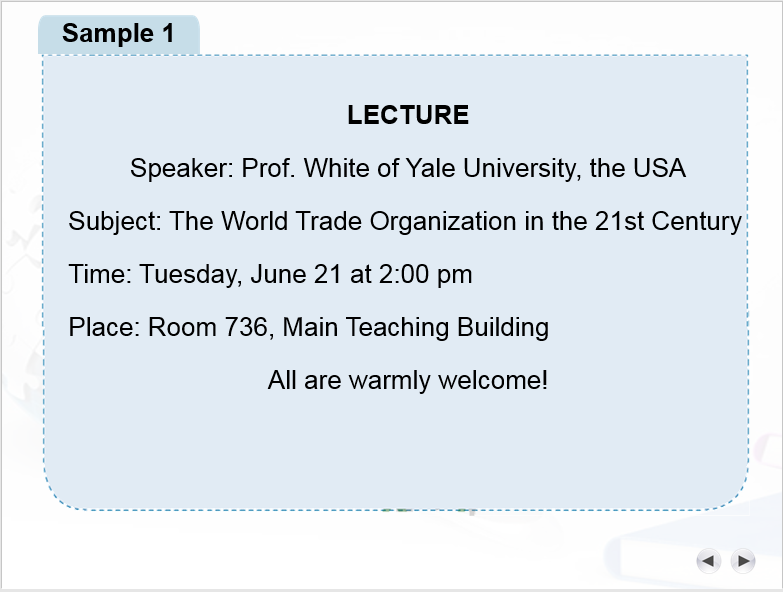 Sample 1

LECTURE

Speaker: Prof. White of Yale University, the USA

Subject: The World Trade Organization in the 21st Century

Time: Tuesday, June 21 at 2:00 pm

Place: Room 736, Main Teaching Building

All are warmly welcome!